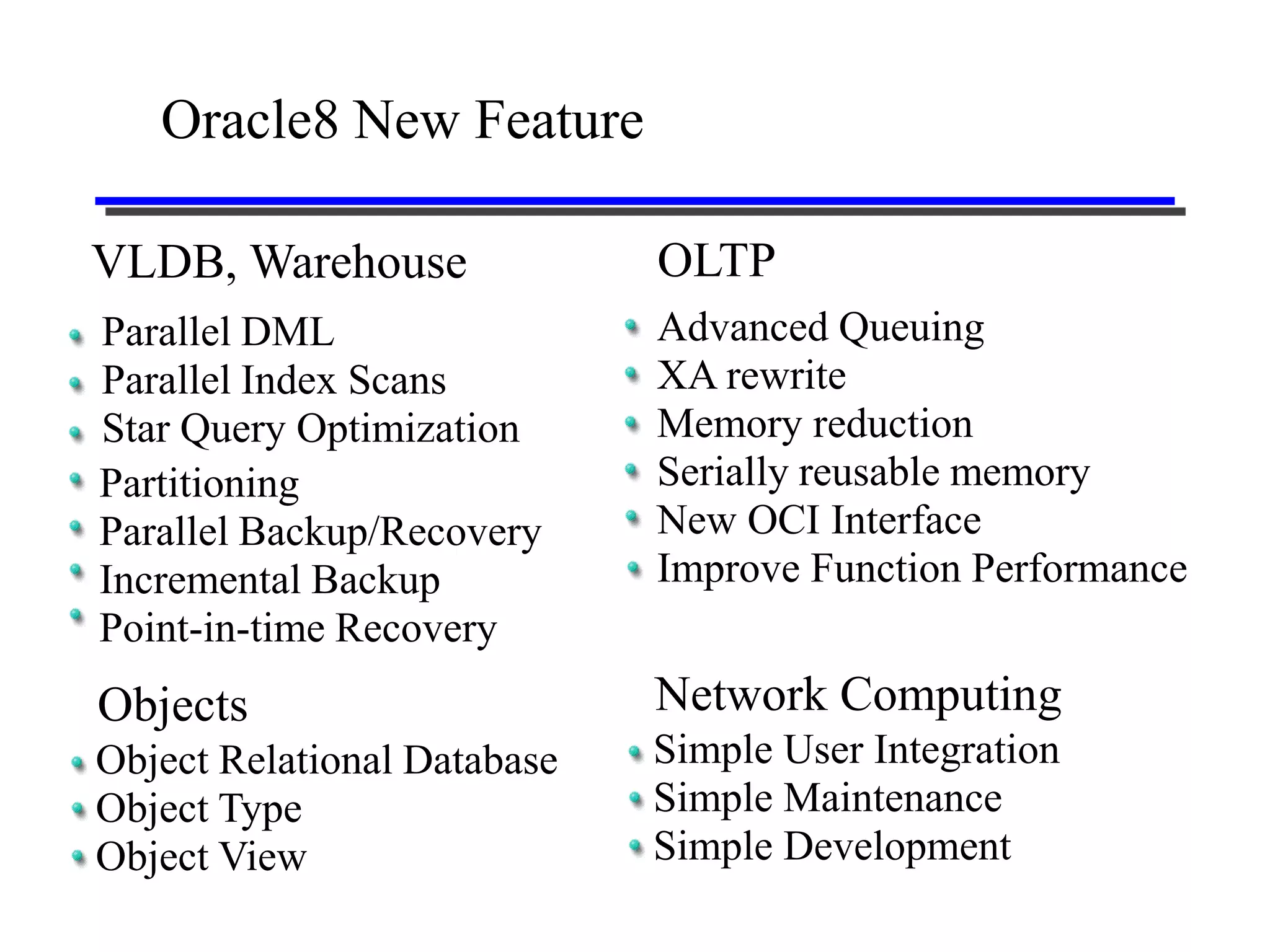 Oracle8 New Feature

VLDB, Warehouse

- Parallel DML
- Parallel Index Scans
- Star Query Optimization
- Partitioning
- Parallel Backup/Recovery
- Incremental Backup
- Point-in-time Recovery

Objects

- Object Relational Database
- Object Type
- Object View

OLTP

- Advanced Queuing
- XA rewrite
- Memory reduction
- Serially reusable memory
- New OCI Interface
- Improve Function Performance

Network Computing

- Simple User Integration
- Simple Maintenance
- Simple Development